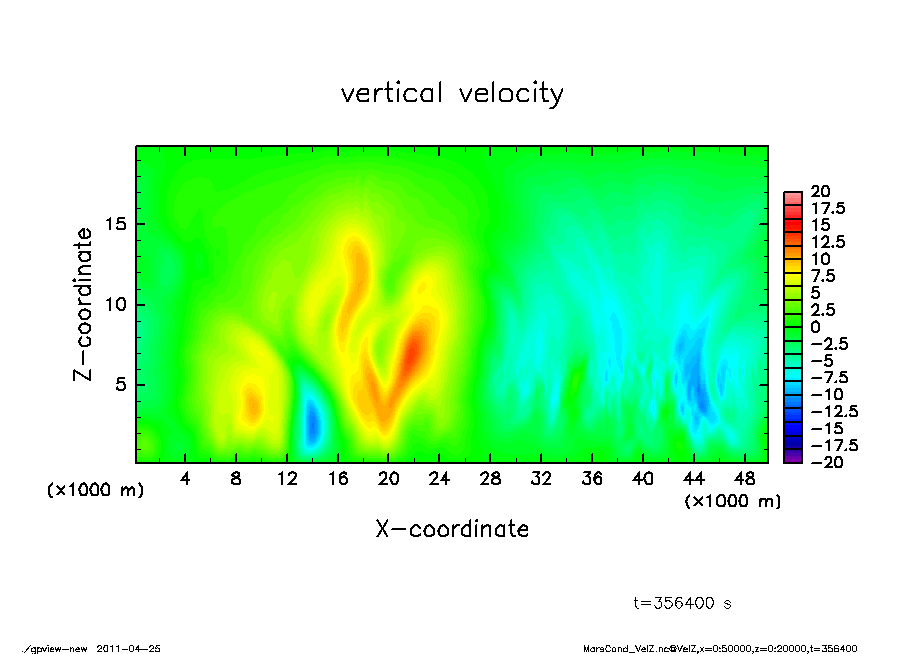 vertical velocity

Z-coordinate

15
10
5

(×1000 m)

4 8 12 16 20 24 28 32 36 40 44 48

(×1000 m)

X-coordinate

20
17.5
15
12.5
10
7.5
5
2.5
0
−2.5
−5
−7.5
−10
−12.5
−15
−17.5
−20

t=356400 s

./gpview-new 2011-04-25

MarsCond_VelZ.nc@VelZ,x=0:50000,z=0:20000,t=356400